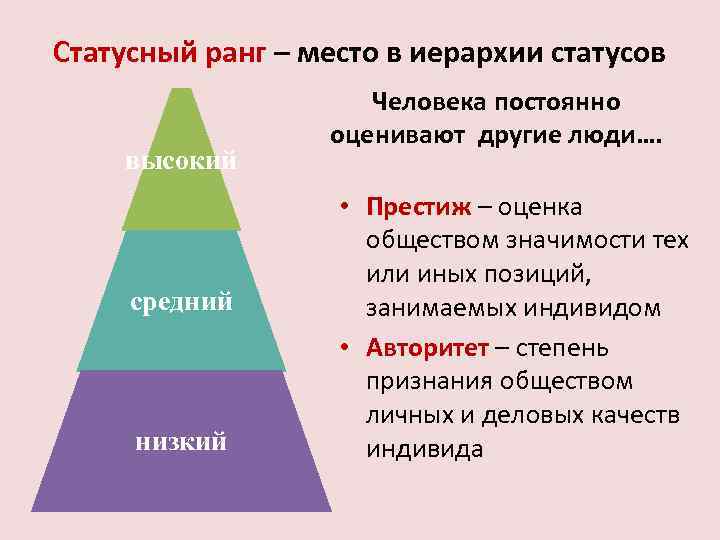 Статусный ранг – место в иерархии статусов

высокий

средний

низкий

Человека постоянно оценивают другие люди….

• Престиж – оценка обществом значимости тех или иных позиций, занимаемых индивидом

• Авторитет – степень признания обществом личных и деловых качеств индивида